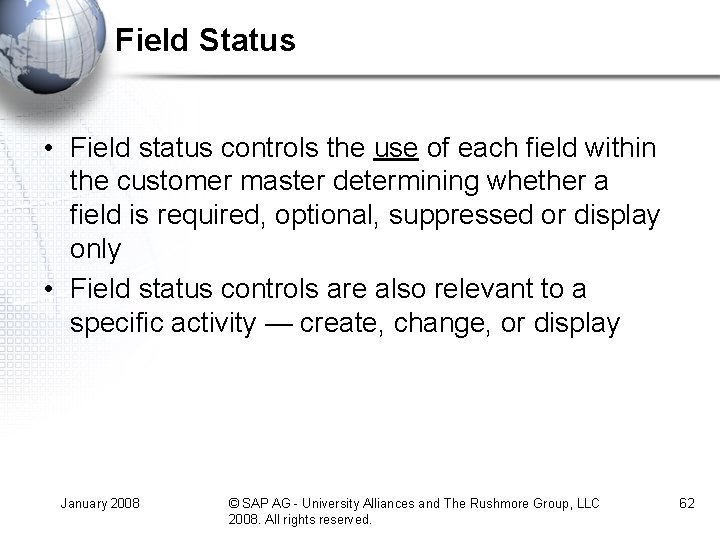 Field Status

• Field status controls the use of each field within the customer master determining whether a field is required, optional, suppressed or display only

• Field status controls are also relevant to a specific activity — create, change, or display

January 2008

© SAP AG - University Alliances and The Rushmore Group, LLC 2008. All rights reserved.

62